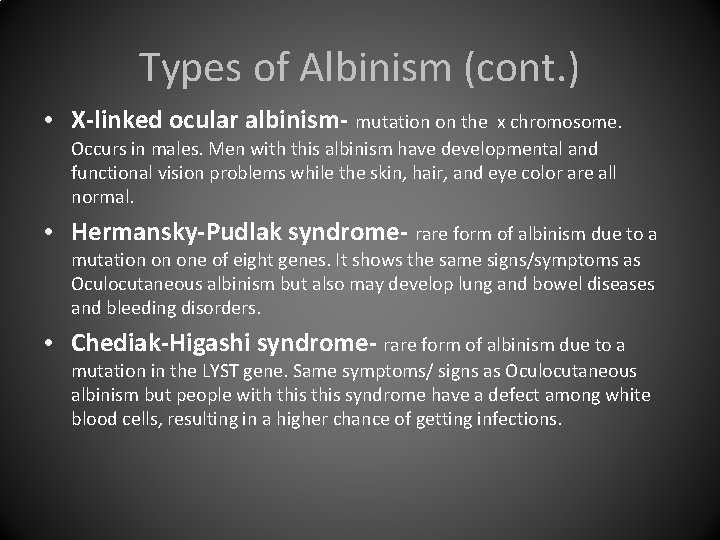 Types of Albinism (cont.)

• X-linked ocular albinism- mutation on the x chromosome. Occurs in males. Men with this albinism have developmental and functional vision problems while the skin, hair, and eye color are all normal.

• Hermansky-Pudlak syndrome- rare form of albinism due to a mutation on one of eight genes. It shows the same signs/symptoms as Oculocutaneous albinism but also may develop lung and bowel diseases and bleeding disorders.

• Chediak-Higashi syndrome- rare form of albinism due to a mutation in the LYST gene. Same symptoms/ signs as Oculocutaneous albinism but people with this this syndrome have a defect among white blood cells, resulting in a higher chance of getting infections.